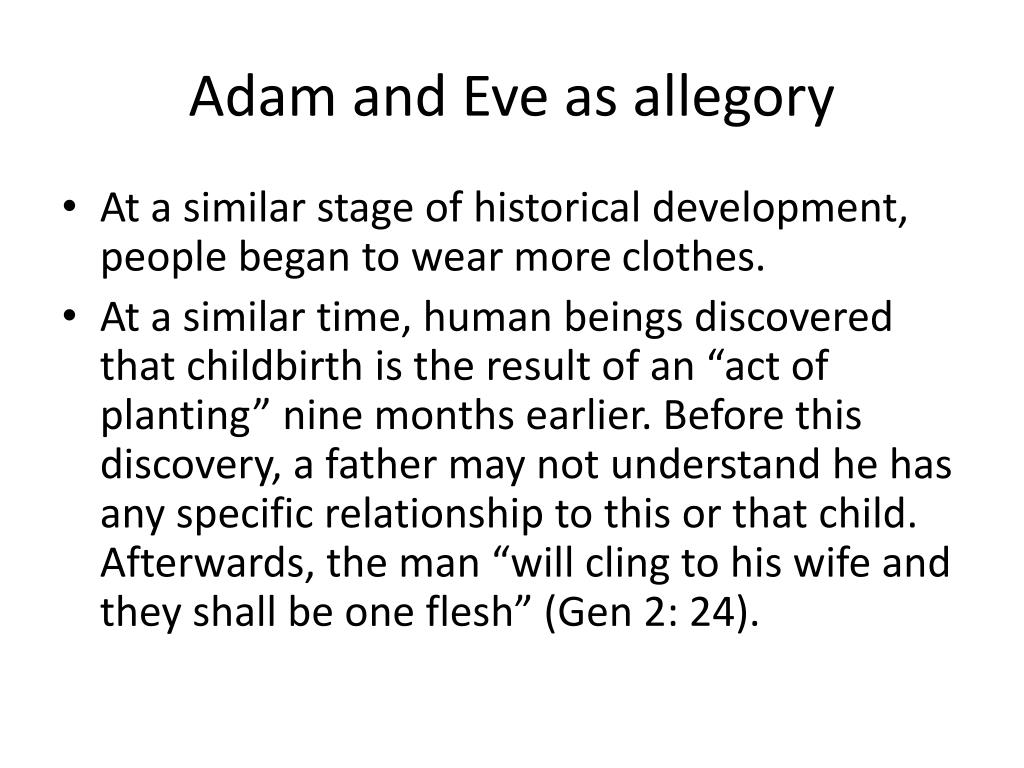 Adam and Eve as allegory

• At a similar stage of historical development, people began to wear more clothes.
• At a similar time, human beings discovered that childbirth is the result of an “act of planting” nine months earlier. Before this discovery, a father may not understand he has any specific relationship to this or that child. Afterwards, the man “will cling to his wife and they shall be one flesh” (Gen 2: 24).